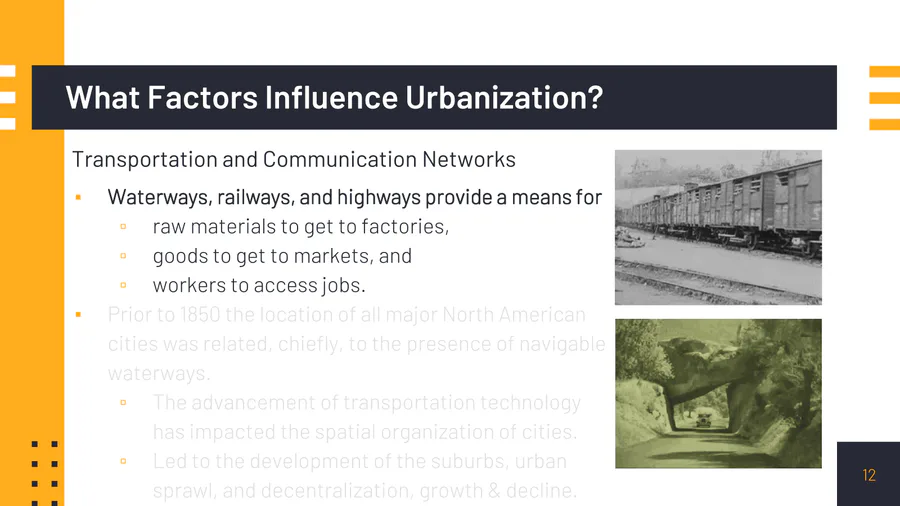 What Factors Influence Urbanization?

Transportation and Communication Networks

▪ Waterways, railways, and highways provide a means for
▫ raw materials to get to factories,
▫ goods to get to markets, and
▫ workers to access jobs.

▪ Prior to 1850 the location of all major North American cities was related, chiefly, to the presence of navigable waterways.
▫ The advancement of transportation technology has impacted the spatial organization of cities.
▫ Led to the development of the suburbs, urban sprawl, and decentralization, growth & decline.

12